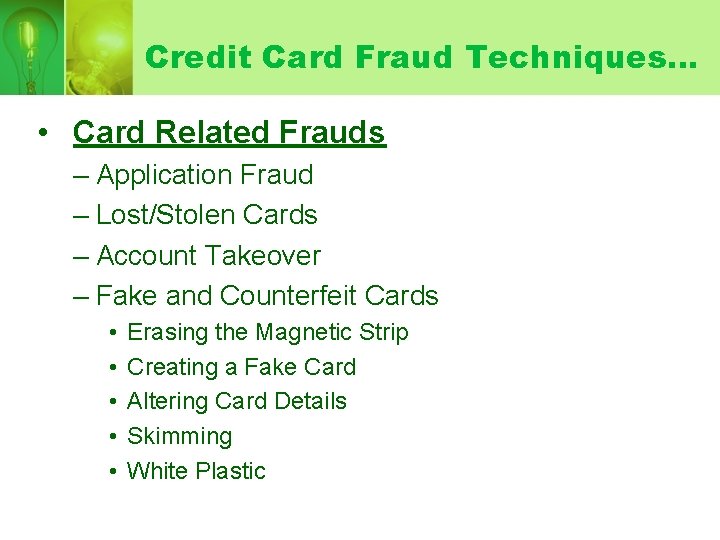 Credit Card Fraud Techniques…

• Card Related Frauds
– Application Fraud
– Lost/Stolen Cards
– Account Takeover
– Fake and Counterfeit Cards
• Erasing the Magnetic Strip
• Creating a Fake Card
• Altering Card Details
• Skimming
• White Plastic